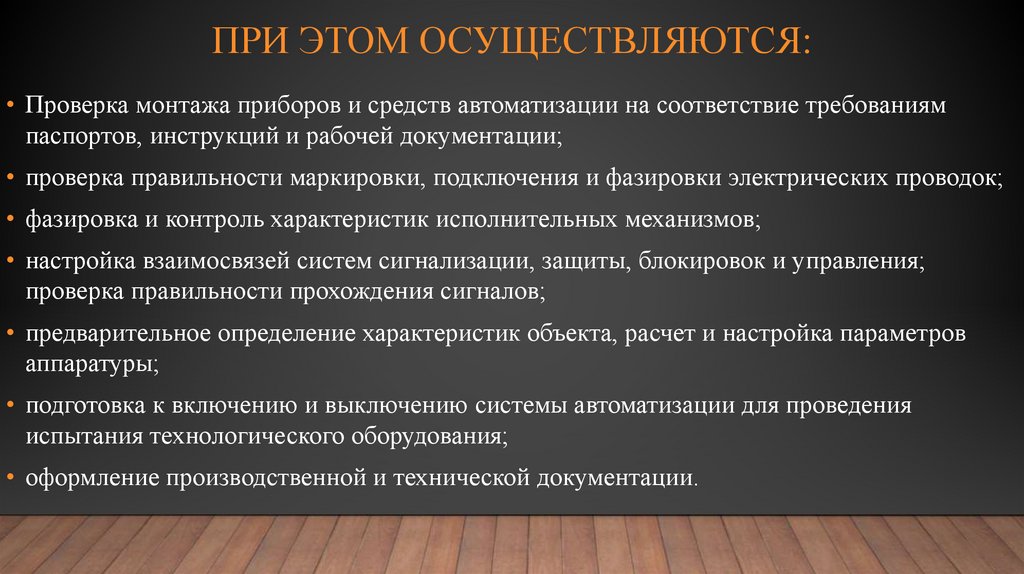 ПРИ ЭТОМ ОСУЩЕСТВЛЯЮТСЯ:

• Проверка монтажа приборов и средств автоматизации на соответствие требованиям паспортов, инструкций и рабочей документации;

• проверка правильности маркировки, подключения и фазировки электрических проводок;

• фазировка и контроль характеристик исполнительных механизмов;

• настройка взаимосвязей систем сигнализации, защиты, блокировок и управления; проверка правильности прохождения сигналов;

• предварительное определение характеристик объекта, расчет и настройка параметров аппаратуры;

• подготовка к включению и выключению системы автоматизации для проведения испытания технологического оборудования;

• оформление производственной и технической документации.